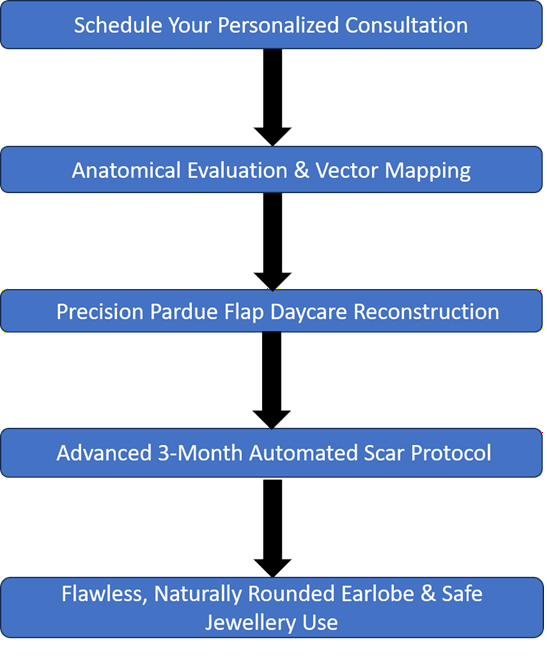 Schedule Your Personalized Consultation

Anatomical Evaluation & Vector Mapping

Precision Pardue Flap Daycare Reconstruction

Advanced 3-Month Automated Scar Protocol

Flawless, Naturally Rounded Earlobe & Safe Jewellery Use